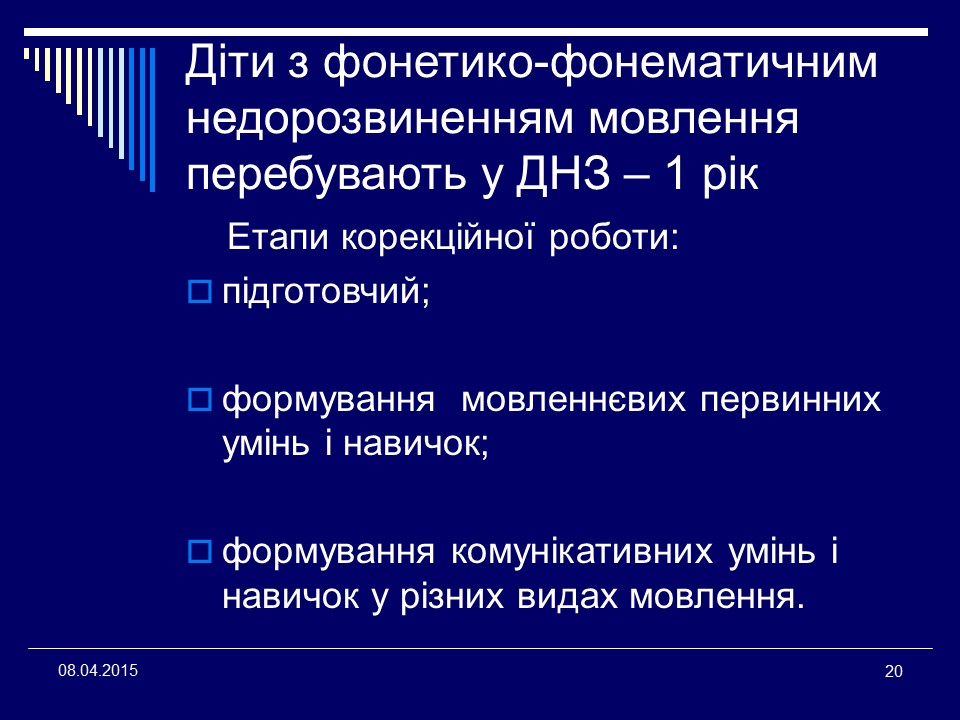 Діти з фонетико-фонематичним недорозвиненням мовлення перебувають у ДНЗ – 1 рік

Етапи корекційної роботи:

підготовчий;

формування мовленнєвих первинних умінь і навичок;

формування комунікативних умінь і навичок у різних видах мовлення.

08.04.2015

20